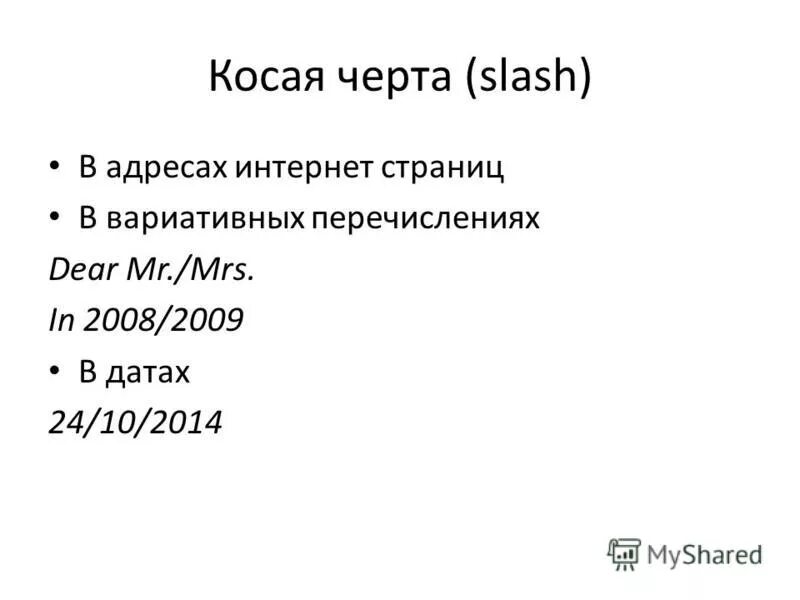 Косая черта (slash)

• В адресах интернет страниц
• В вариативных перечислениях

Dear Mr./Mrs.

In 2008/2009

• В датах

24/10/2014

MyShared